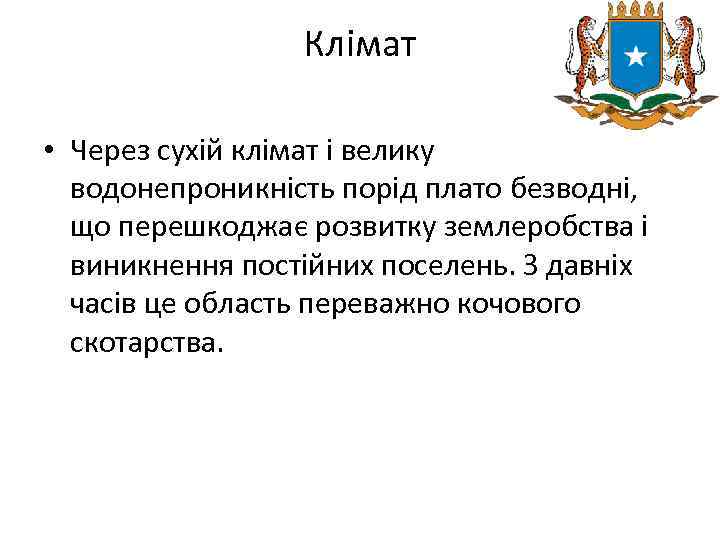 Клімат

• Через сухій клімат і велику водонепроникність порід плато безводні, що перешкоджає розвитку землеробства і виникнення постійних поселень. З давніх часів це область переважно кочового скотарства.